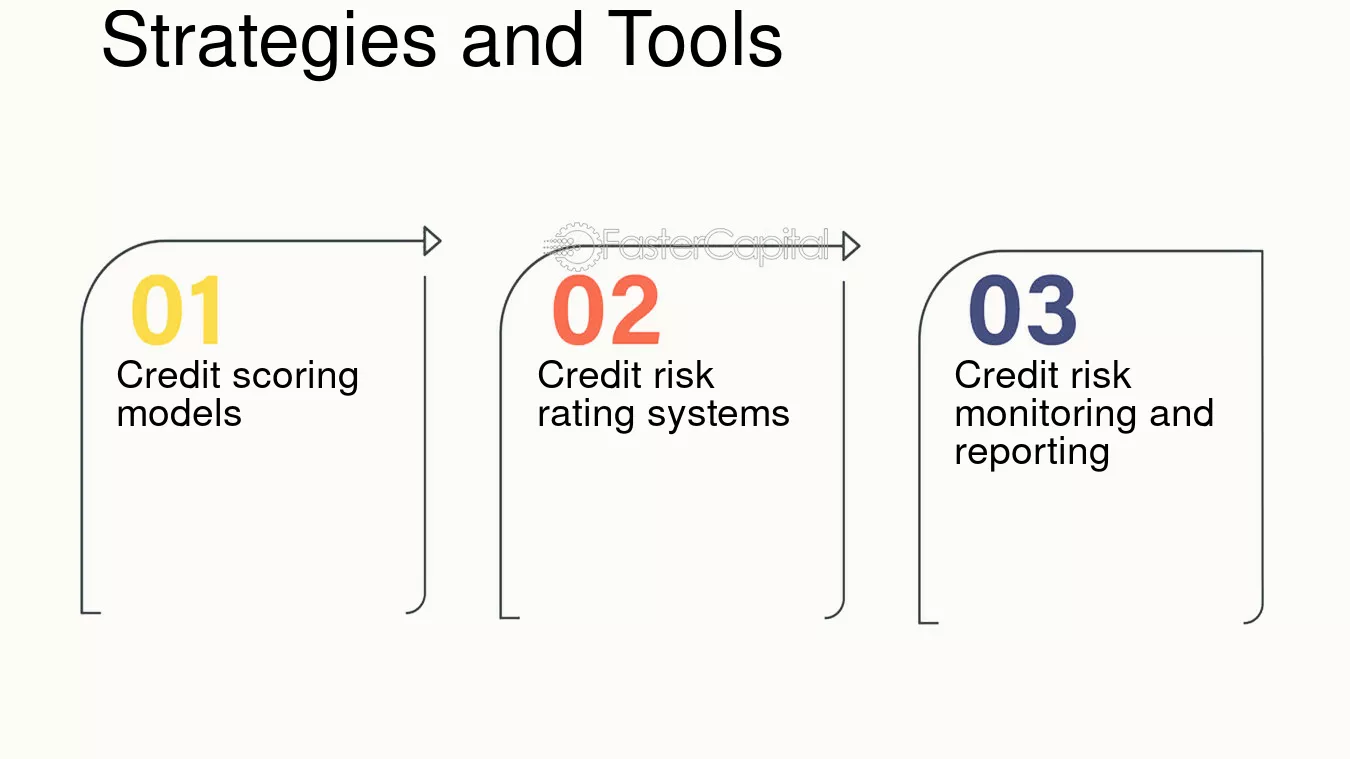 Strategies and Tools

01
Credit scoring models

02
Credit risk rating systems

03
Credit risk monitoring and reporting

FasterCapital